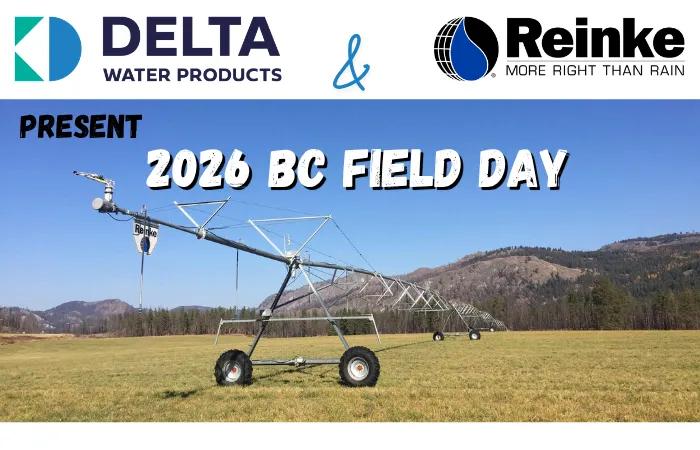 DELTA
WATER PRODUCTS

&

Reinke
MORE RIGHT THAN RAIN

PRESENT

2026 BC FIELD DAY

Reinke